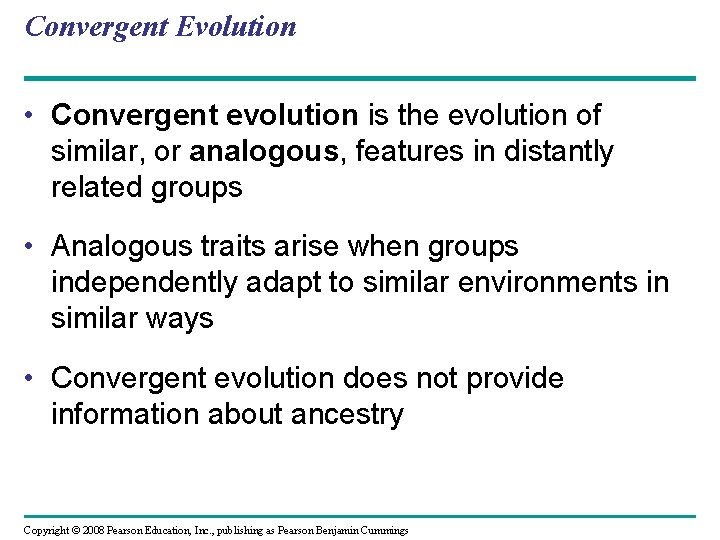 Convergent Evolution

• Convergent evolution is the evolution of similar, or analogous, features in distantly related groups

• Analogous traits arise when groups independently adapt to similar environments in similar ways

• Convergent evolution does not provide information about ancestry

Copyright © 2008 Pearson Education, Inc., publishing as Pearson Benjamin Cummings